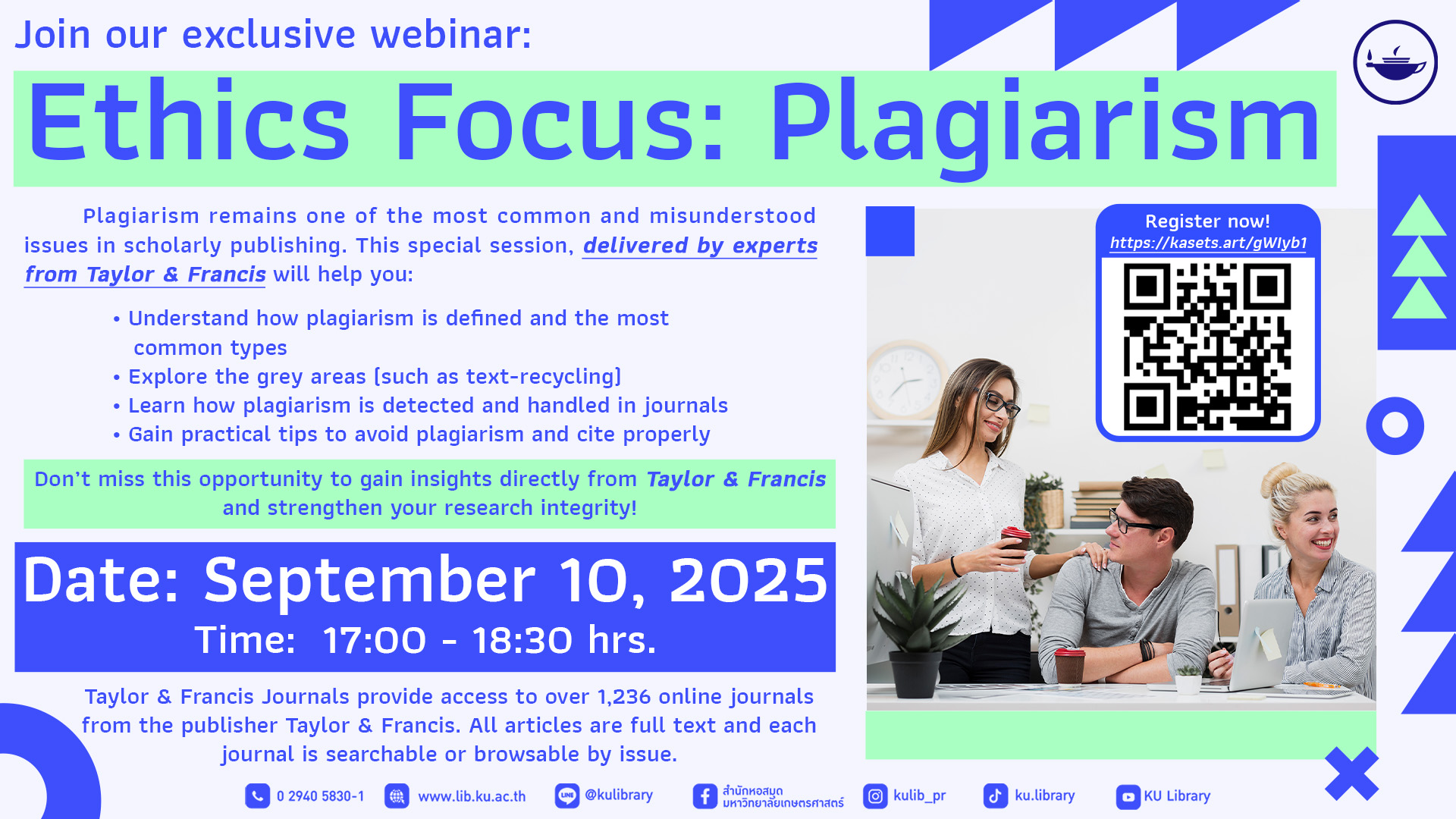 Join our exclusive webinar:

Ethics Focus: Plagiarism

Plagiarism remains one of the most common and misunderstood issues in scholarly publishing. This special session, delivered by experts from Taylor & Francis will help you:

• Understand how plagiarism is defined and the most common types
• Explore the grey areas (such as text-recycling)
• Learn how plagiarism is detected and handled in journals
• Gain practical tips to avoid plagiarism and cite properly

Don't miss this opportunity to gain insights directly from Taylor & Francis and strengthen your research integrity!

Date: September 10, 2025
Time: 17:00 - 18:30 hrs.

Taylor & Francis Journals provide access to over 1,236 online journals from the publisher Taylor & Francis. All articles are full text and each journal is searchable or browsable by issue.

Register now!
https://kasets.art/gWIyb1

0 2940 5830-1 www.lib.ku.ac.th @kulibrary สำนักหอสมุด มหาวิทยาลัยเกษตรศาสตร์ kulib_pr ku.library KU Library